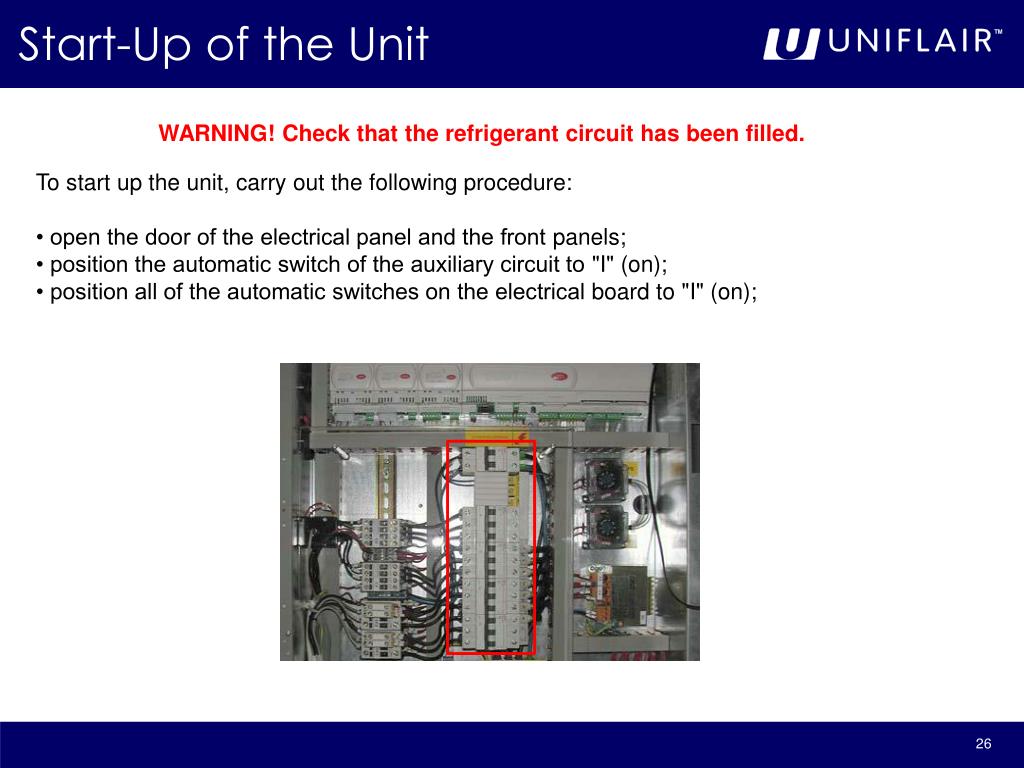 Start-Up of the Unit

UNIFLAIR™

WARNING! Check that the refrigerant circuit has been filled.

To start up the unit, carry out the following procedure:

• open the door of the electrical panel and the front panels;
• position the automatic switch of the auxiliary circuit to "I" (on);
• position all of the automatic switches on the electrical board to "I" (on);

26